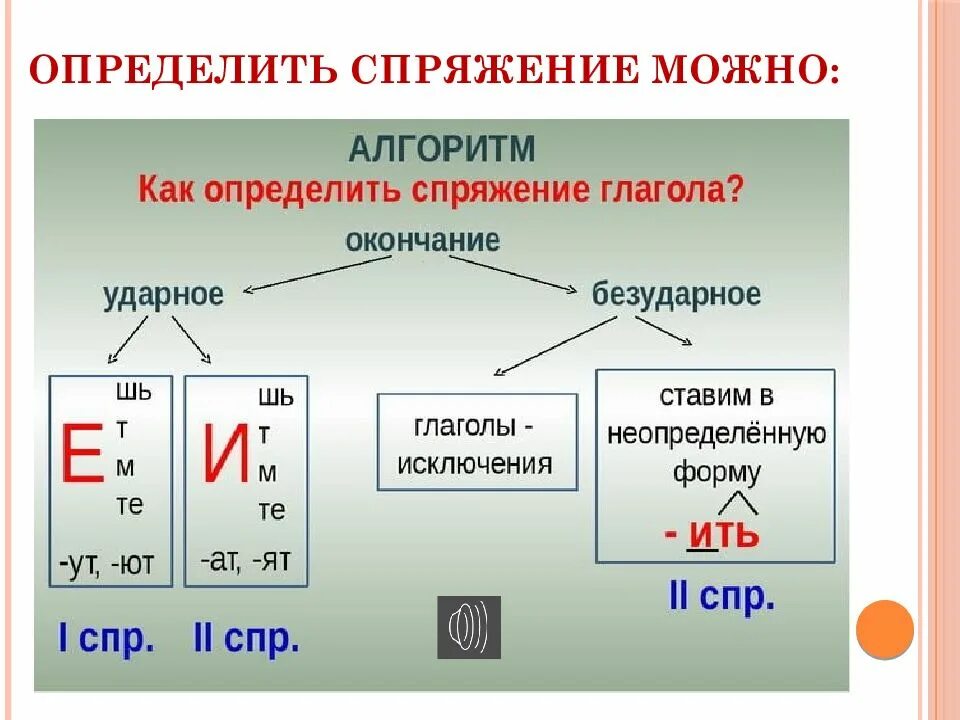 ОПРЕДЕЛИТЬ СПРЯЖЕНИЕ МОЖНО:

АЛГОРИТМ
Как определить спряжение глагола?

окончание

ударное

безударное

Е шь т м те -ут, -ют

И шь т м те -ат, -ят

глаголы - исключения

ставим в неопределённую форму

- ить

I спр.

II спр.

II спр.